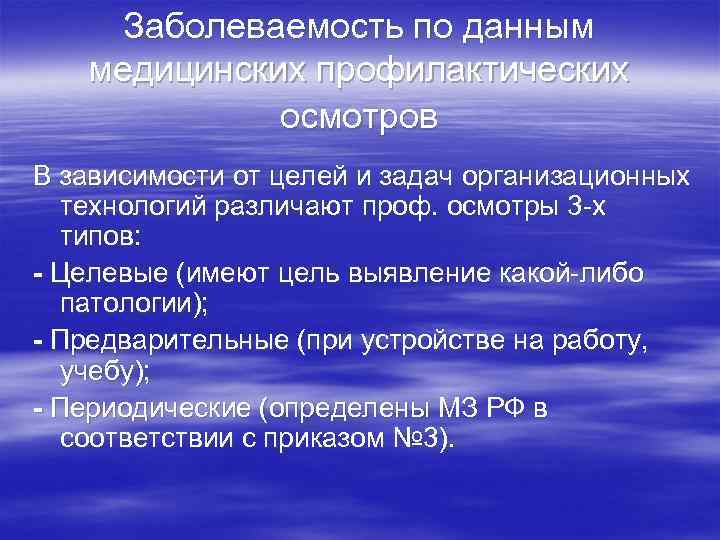 Заболеваемость по данным медицинских профилактических осмотров

В зависимости от целей и задач организационных технологий различают проф. осмотры 3-х типов:

- Целевые (имеют цель выявление какой-либо патологии);

- Предварительные (при устройстве на работу, учебу);

- Периодические (определены МЗ РФ в соответствии с приказом №3).